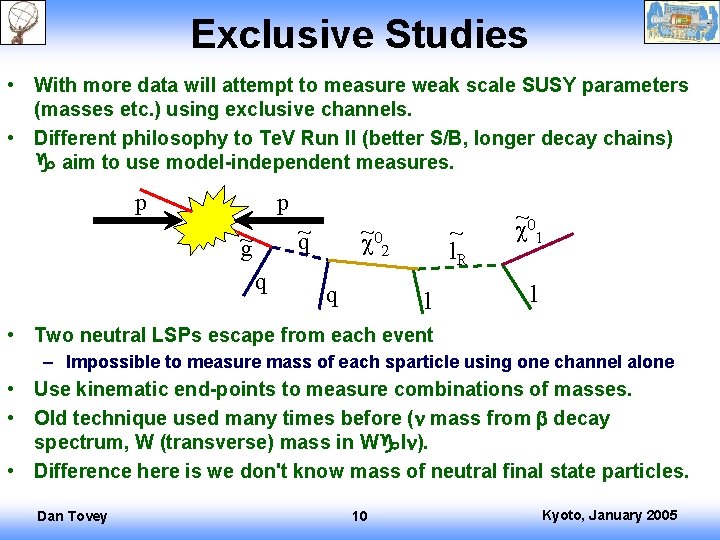 Exclusive Studies

• With more data will attempt to measure weak scale SUSY parameters (masses etc.) using exclusive channels.

• Different philosophy to TeV Run II (better S/B, longer decay chains) ♑ aim to use model-independent measures.

p p $\tilde{g}$ $\tilde{q}$ $\tilde{\chi}^0_2$ $\tilde{l}_R$ $\tilde{\chi}^0_1$ q q l l

• Two neutral LSPs escape from each event

– Impossible to measure mass of each sparticle using one channel alone

• Use kinematic end-points to measure combinations of masses.

• Old technique used many times before ($\nu$ mass from $\beta$ decay spectrum, W (transverse) mass in W♑l$\nu$).

• Difference here is we don't know mass of neutral final state particles.

Dan Tovey 10 Kyoto, January 2005